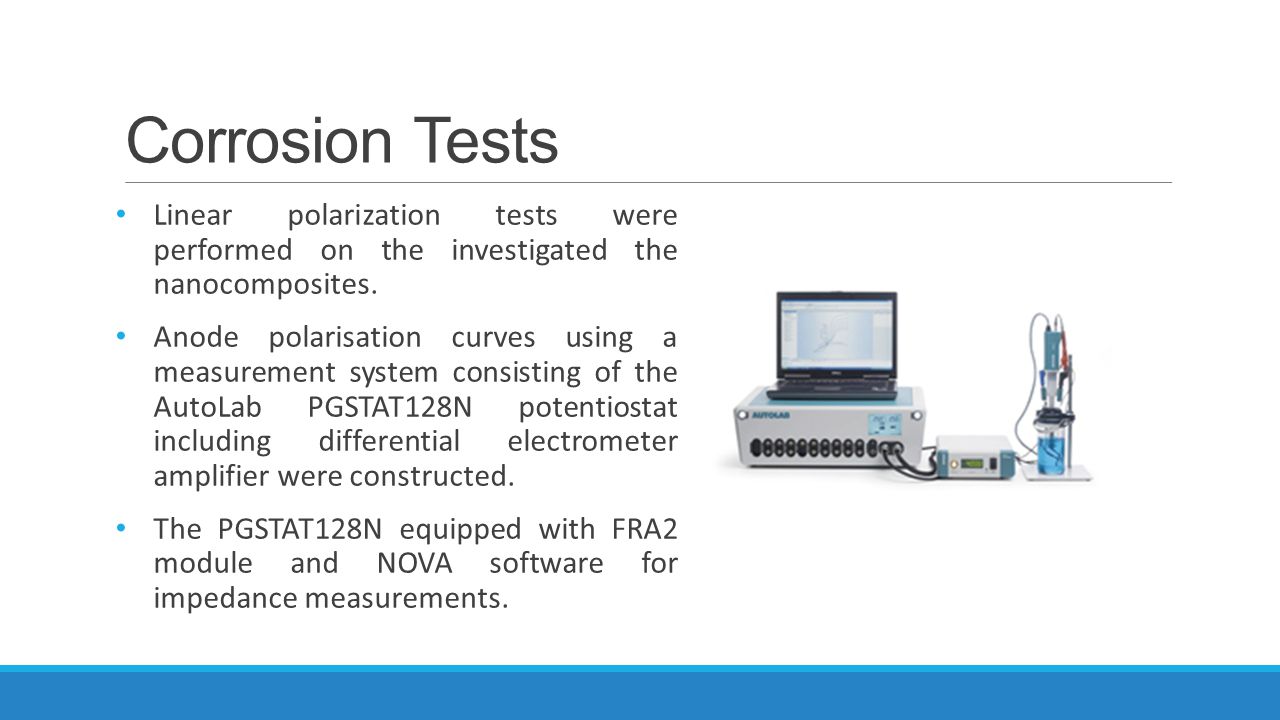 Corrosion Tests

• Linear polarization tests were performed on the investigated the nanocomposites.

• Anode polarisation curves using a measurement system consisting of the AutoLab PGSTAT128N potentiostat including differential electrometer amplifier were constructed.

• The PGSTAT128N equipped with FRA2 module and NOVA software for impedance measurements.

AUTOLAB